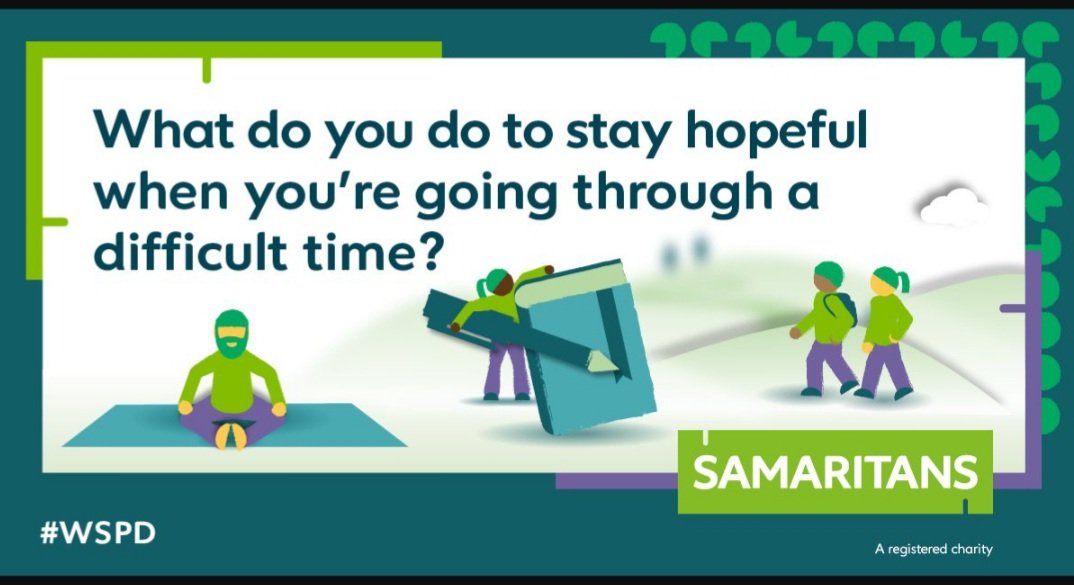 What do you do to stay hopeful when you're going through a difficult time?

SAMARITANS

#WSPD

A registered charity